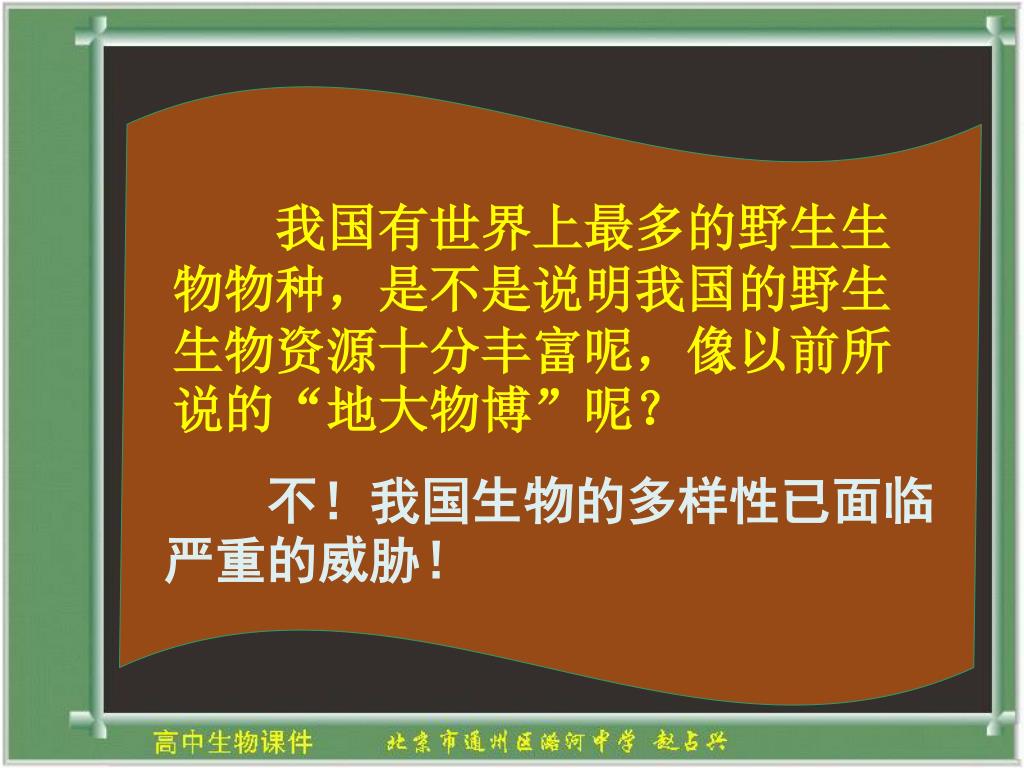 我国有世界上最多的野生生物物种，是不是说明我国的野生生物资源十分丰富呢，像以前所说的“地大物博”呢？

不！我国生物的多样性已面临严重的威胁！

高中生物课件　北京市通州区潞河中学 赵占兴